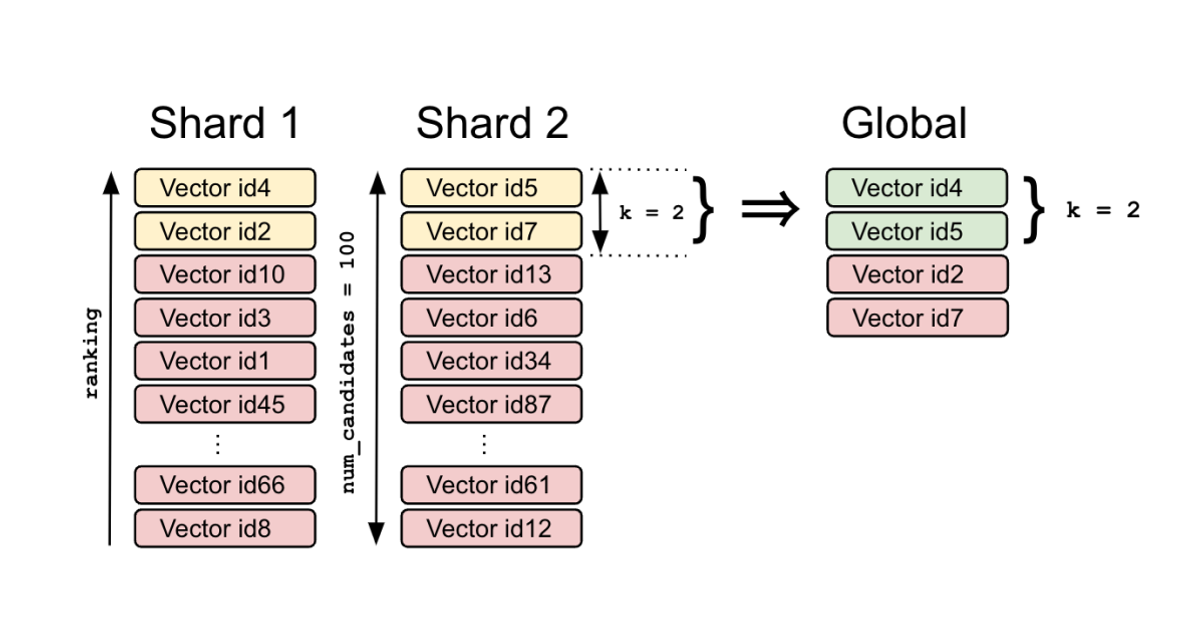 Shard 1

ranking

Vector id4
Vector id2
Vector id10
Vector id3
Vector id1
Vector id45
⋮
Vector id66
Vector id8

Shard 2

num_candidates = 100

Vector id5
Vector id7
Vector id13
Vector id6
Vector id34
Vector id87
⋮
Vector id61
Vector id12

k = 2

⇒

Global

Vector id4
Vector id5
Vector id2
Vector id7

k = 2